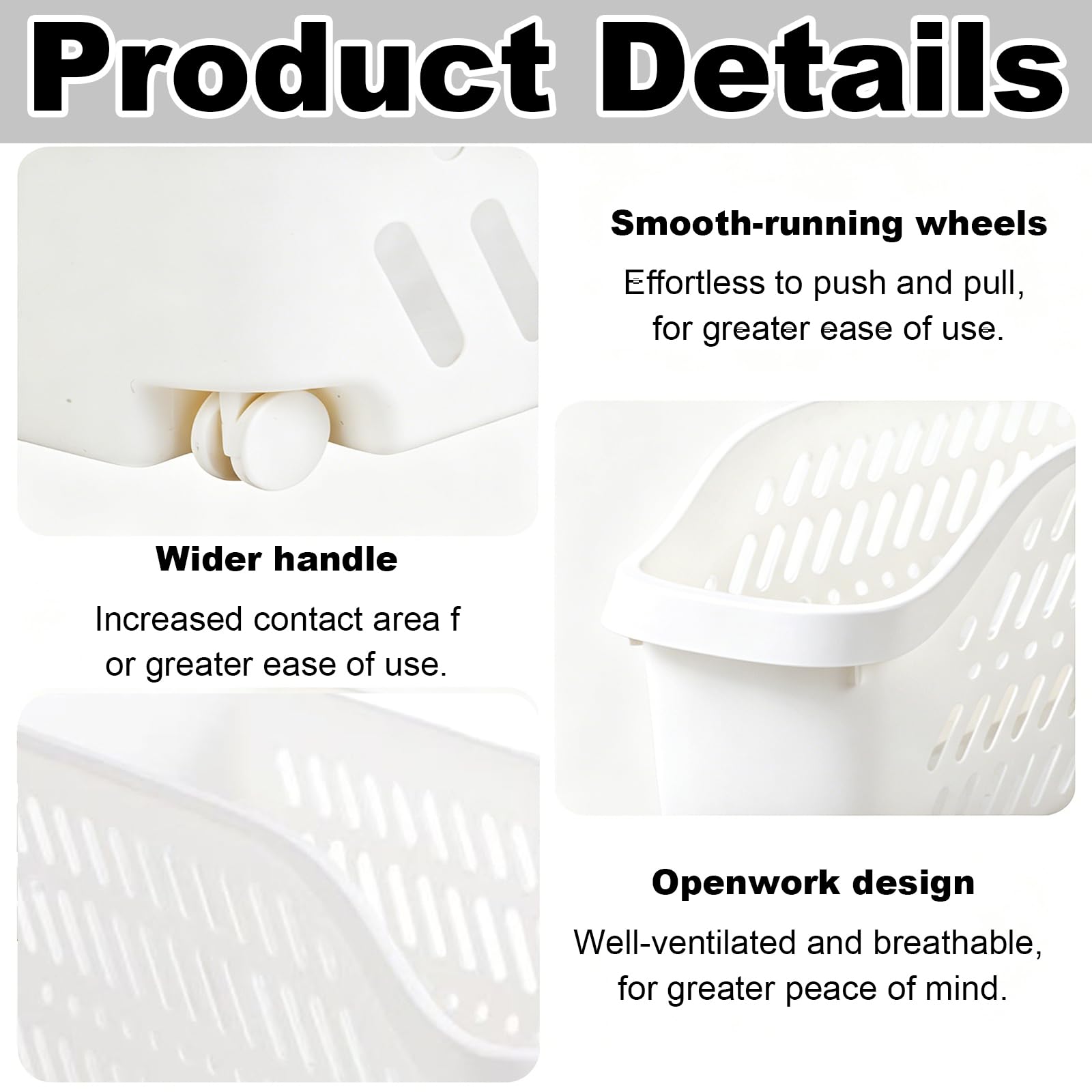 Product Details

Smooth-running wheels

Effortless to push and pull, for greater ease of use.

Wider handle

Increased contact area f or greater ease of use.

Openwork design

Well-ventilated and breathable, for greater peace of mind.